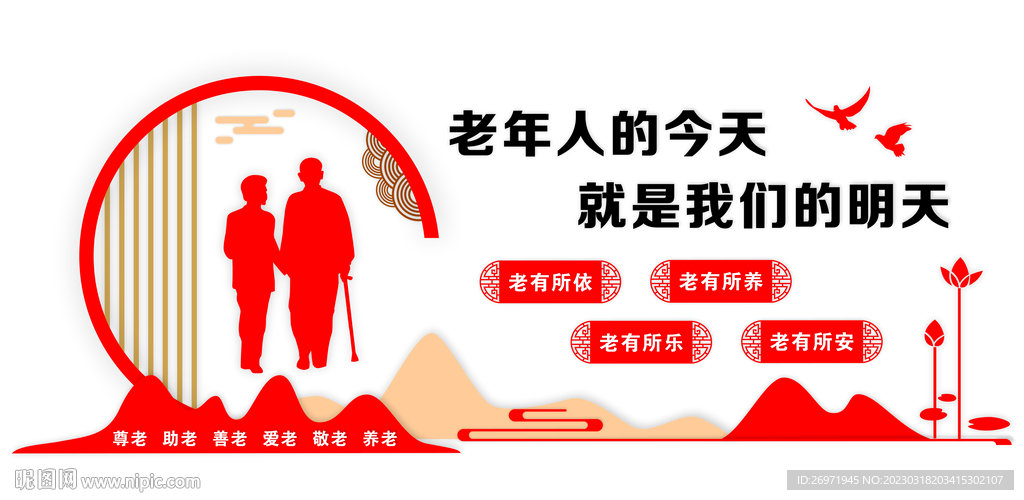 老年人的今天
就是我们的明天

老有所依
老有所养
老有所乐
老有所安

尊老 助老 善老 爱老 敬老 养老

昵图网 www.nipic.com
ID:26971945 NO:20230318203415302107